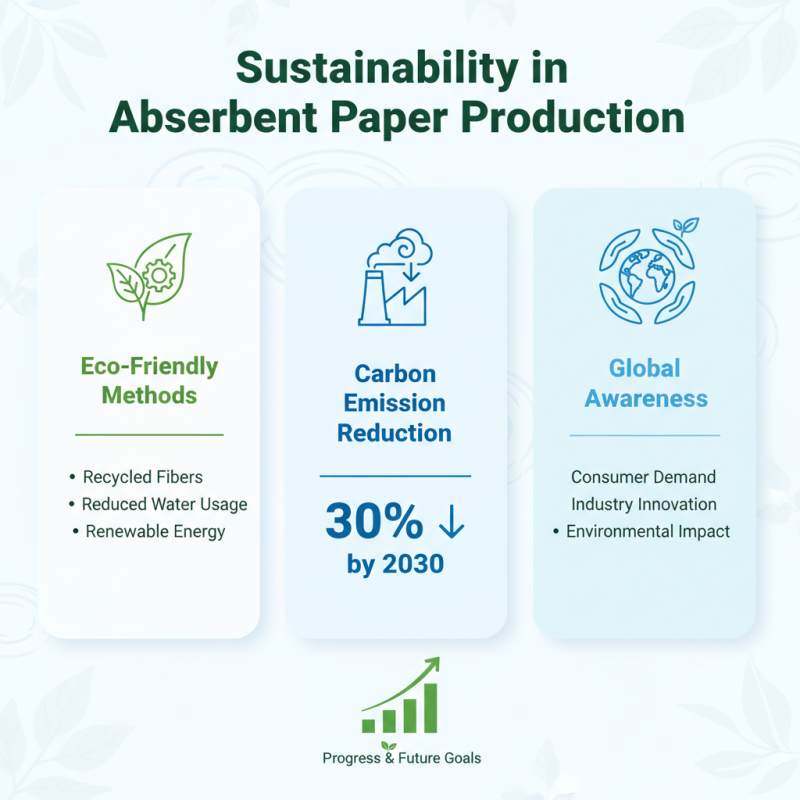 Sustainability in Abserbent Paper Production

Eco-Friendly Methods

• Recycled Fibers
• Reduced Water Usage
• Renewable Energy

Carbon Emission Reduction

30% ↓ by 2030

Global Awareness

Consumer Demand
Industry Innovation
• Environmental Impact

Progress & Future Goals